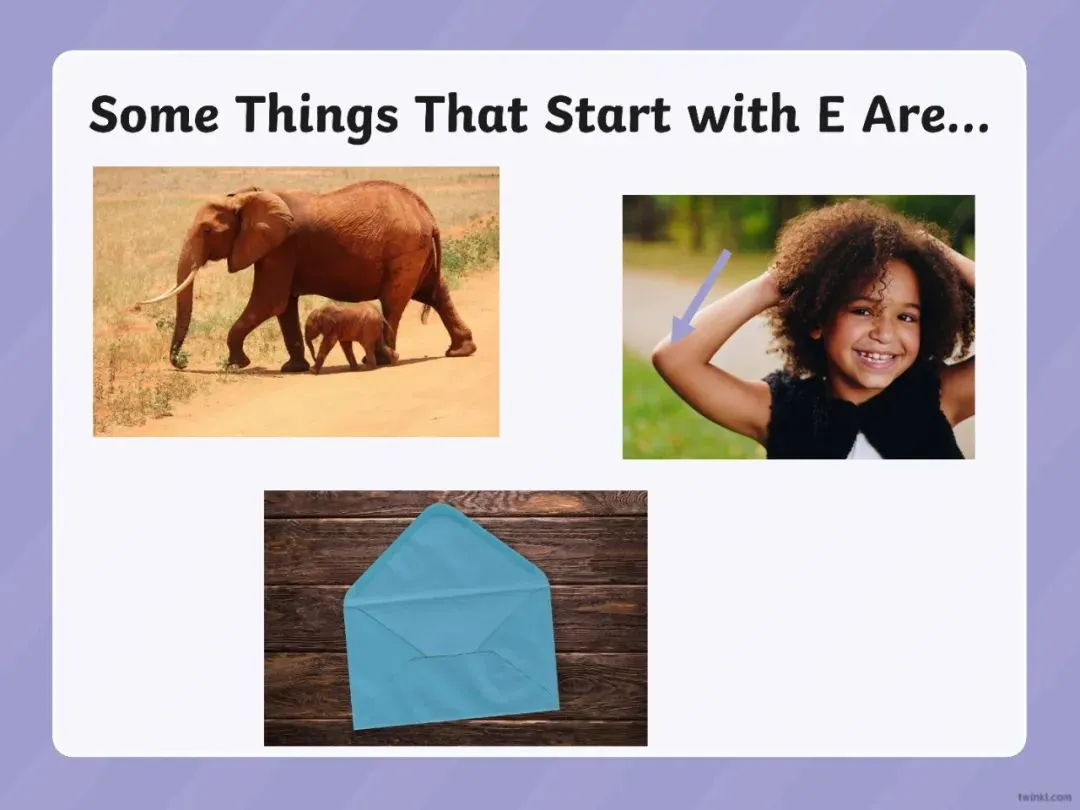 Some Things That Start with E Are...

twinkl.com